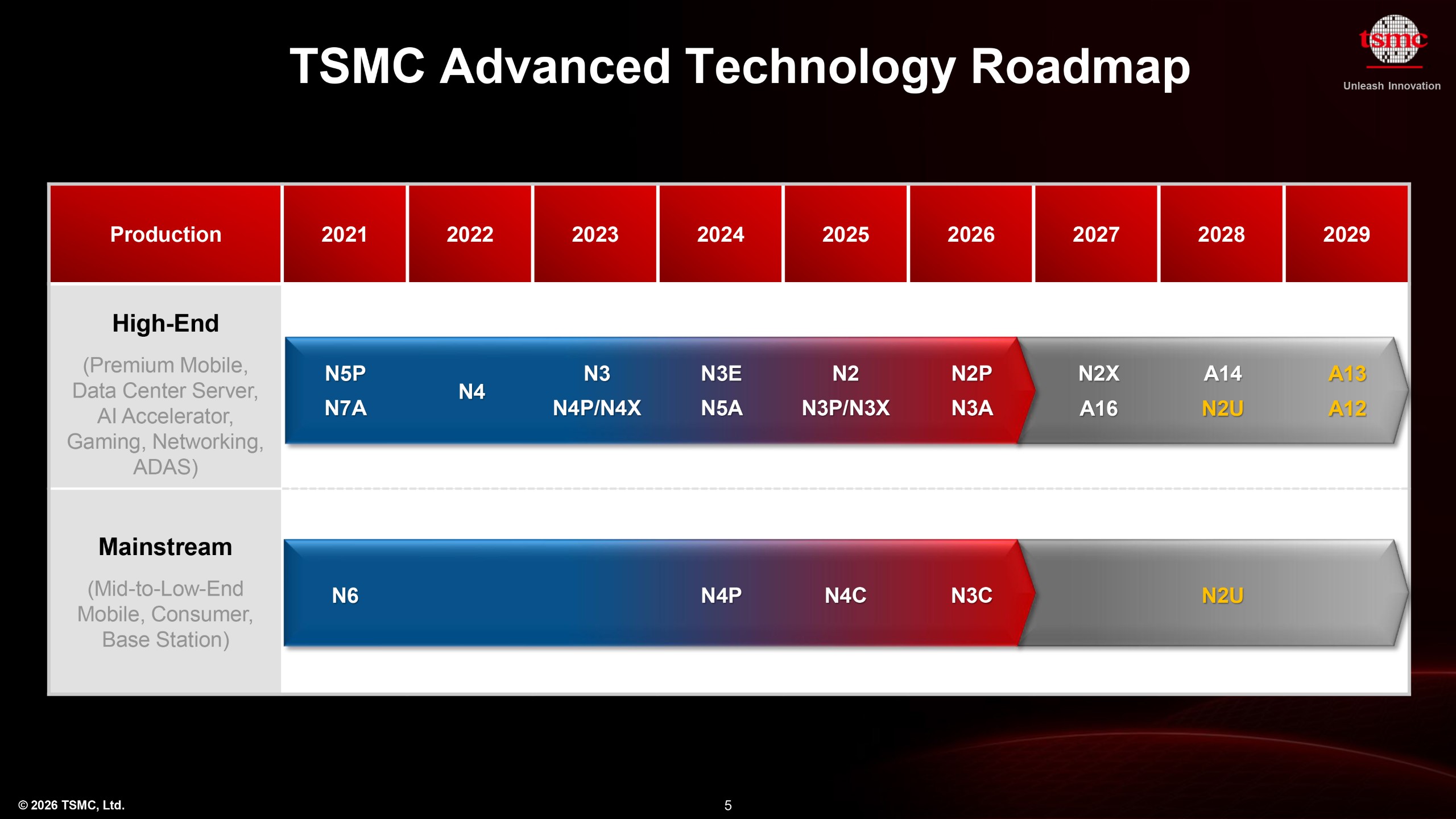 TSMC Advanced Technology Roadmap

tsmc
Unleash Innovation

| Production | 2021 | 2022 | 2023 | 2024 | 2025 | 2026 | 2027 | 2028 | 2029 |
|---|---|---|---|---|---|---|---|---|---|
| High-End (Premium Mobile, Data Center Server, AI Accelerator, Gaming, Networking, ADAS) | N5P N7A | N4 | N3 N4P/N4X | N3E N5A | N2 N3P/N3X | N2P N3A | N2X A16 | A14 N2U | A13 A12 |
| Mainstream (Mid-to-Low-End Mobile, Consumer, Base Station) | N6 | | | N4P | N4C | N3C | | N2U | |

© 2026 TSMC, Ltd.

5